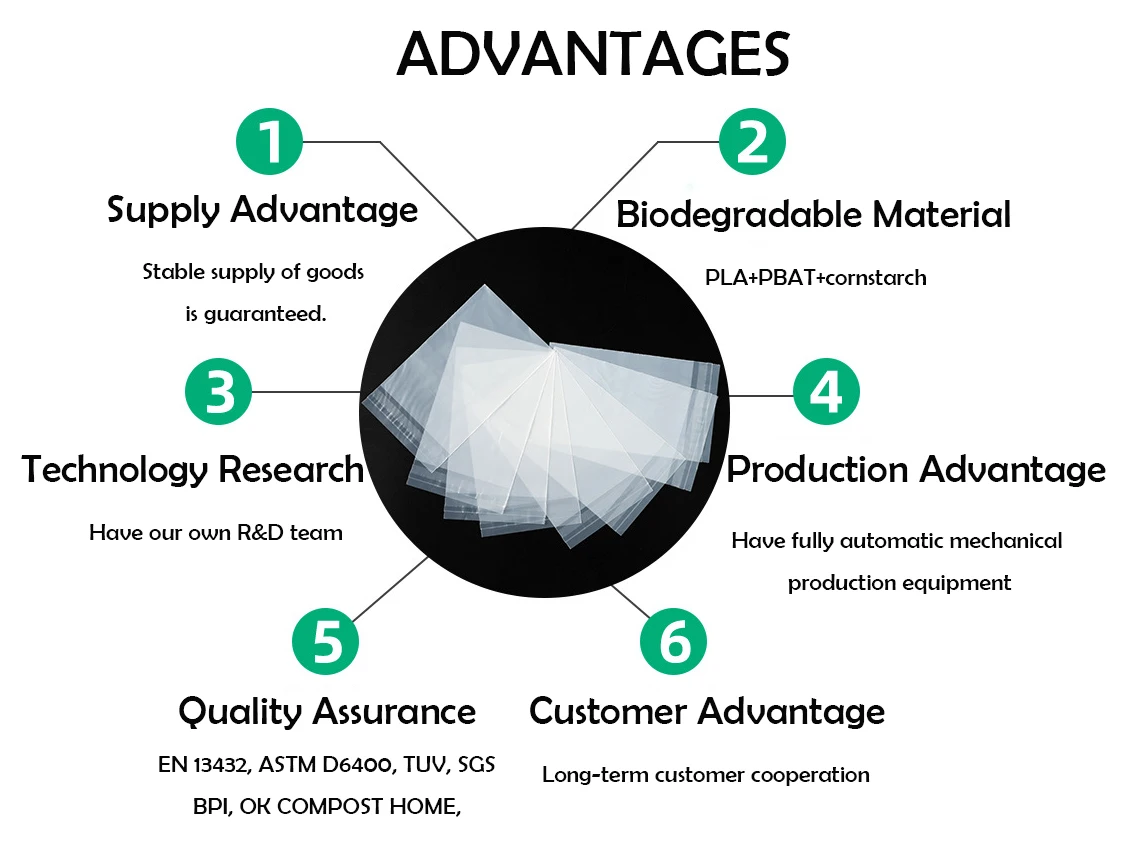 ADVANTAGES

1

Supply Advantage

Stable supply of goods is guaranteed.

2

Biodegradable Material

PLA+PBAT+cornstarch

3

Technology Research

Have our own R&D team

4

Production Advantage

Have fully automatic mechanical production equipment

5

Quality Assurance

EN 13432, ASTM D6400, TUV, SGS BPI, OK COMPOST HOME,

6

Customer Advantage

Long-term customer cooperation